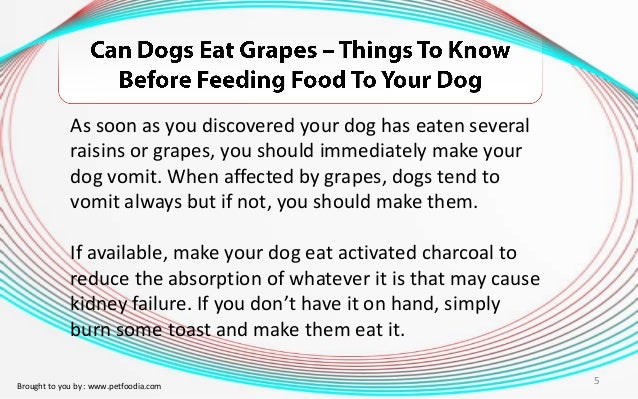 Can Dogs Eat Grapes – Things To Know Before Feeding Food To Your Dog

As soon as you discovered your dog has eaten several raisins or grapes, you should immediately make your dog vomit. When affected by grapes, dogs tend to vomit always but if not, you should make them.

If available, make your dog eat activated charcoal to reduce the absorption of whatever it is that may cause kidney failure. If you don't have it on hand, simply burn some toast and make them eat it.

Brought to you by: www.petfoodia.com

5